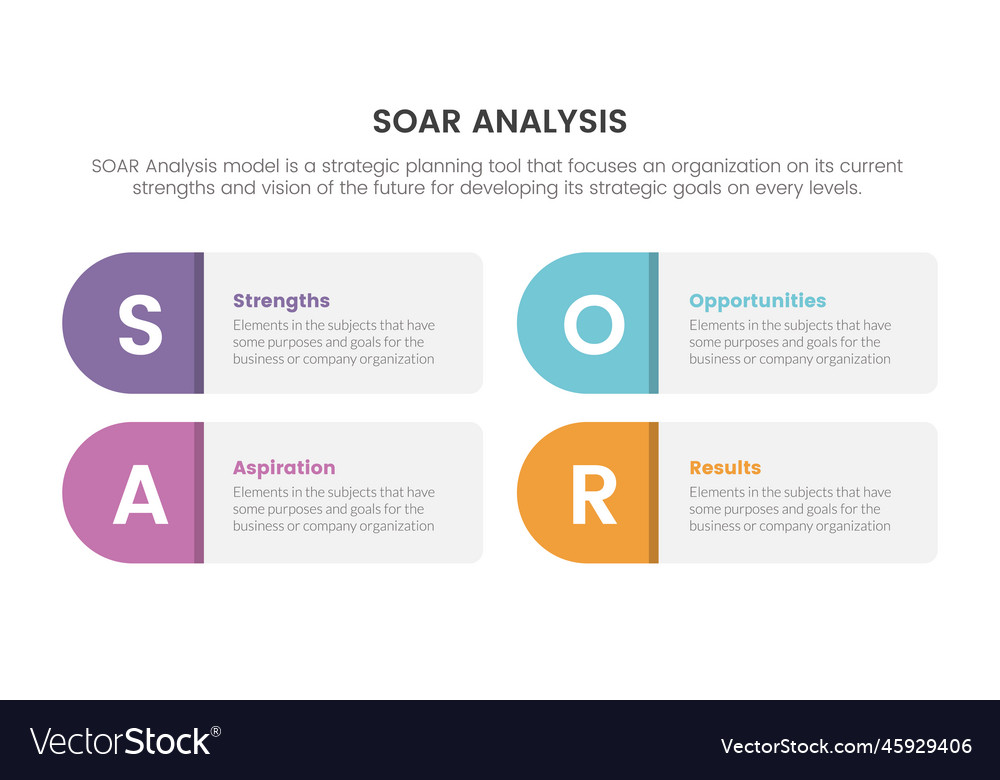 SOAR ANALYSIS

SOAR Analysis model is a strategic planning tool that focuses an organization on its current strengths and vision of the future for developing its strategic goals on every levels.

S

Strengths

Elements in the subjects that have some purposes and goals for the business or company organization

O

Opportunities

Elements in the subjects that have some purposes and goals for the business or company organization

A

Aspiration

Elements in the subjects that have some purposes and goals for the business or company organization

R

Results

Elements in the subjects that have some purposes and goals for the business or company organization

VectorStock®

VectorStock.com/45929406